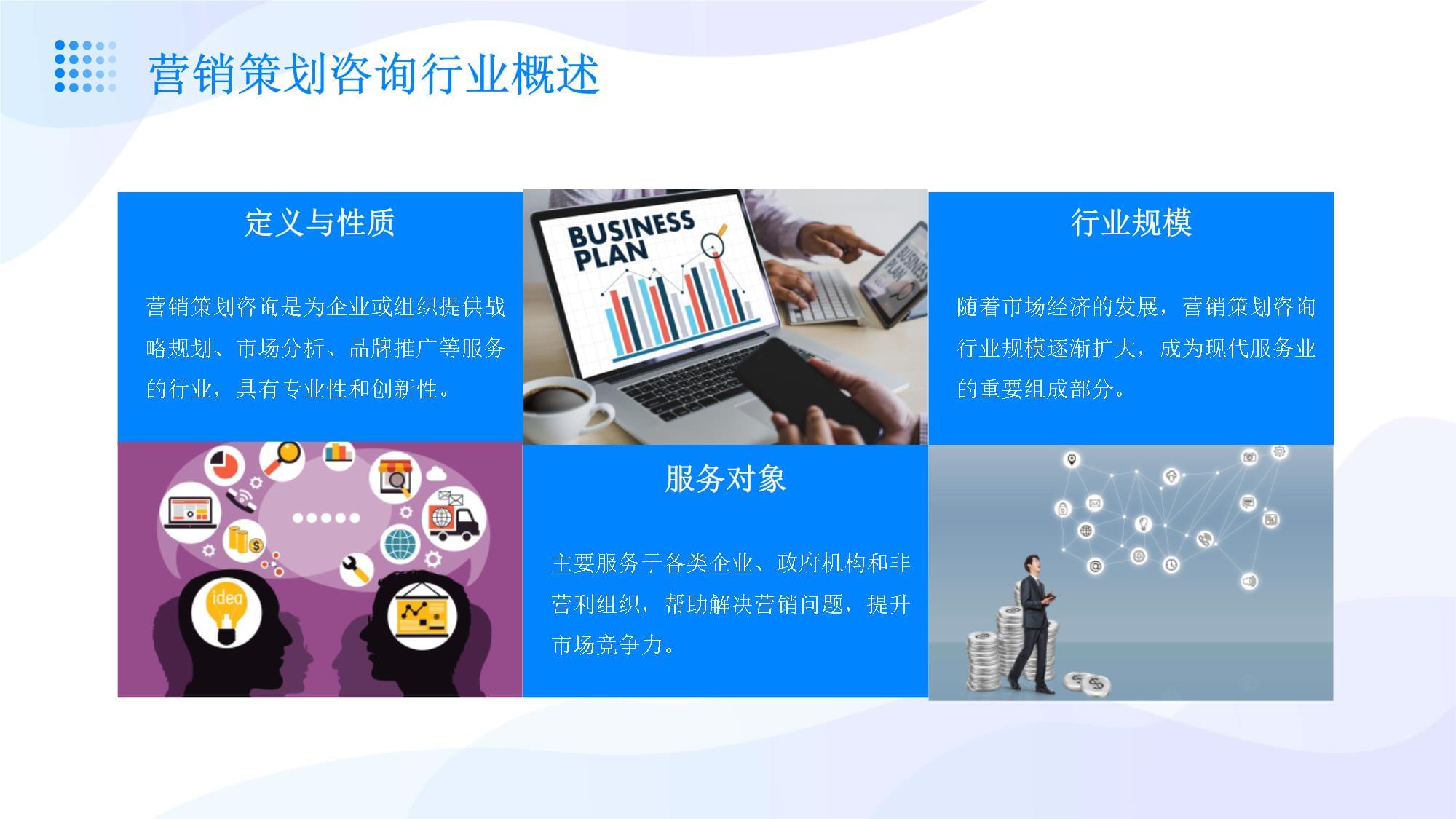 营销策划咨询行业概述

定义与性质

营销策划咨询是为企业或组织提供战略规划、市场分析、品牌推广等服务的行业，具有专业性和创新性。

BUSINESS PLAN

BUSINESS PLAN

行业规模

随着市场经济的发展，营销策划咨询行业规模逐渐扩大，成为现代服务业的重要组成部分。

idea

服务对象

主要服务于各类企业、政府机构和非营利组织，帮助解决营销问题，提升市场竞争力。